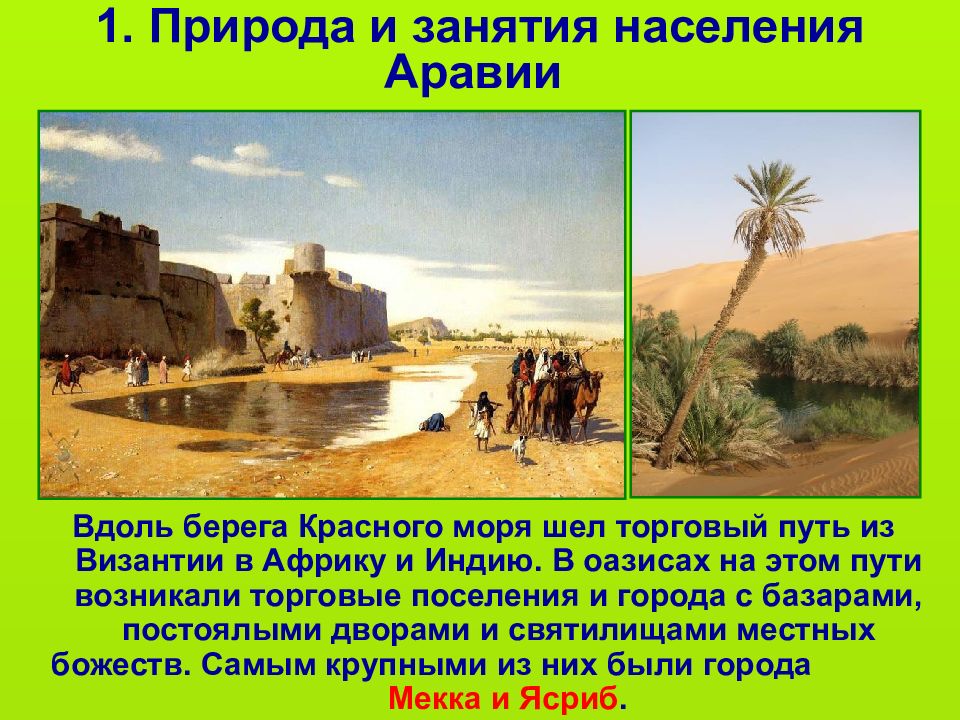 1. Природа и занятия населения Аравии

Вдоль берега Красного моря шел торговый путь из Византии в Африку и Индию. В оазисах на этом пути возникали торговые поселения и города с базарами, постоялыми дворами и святилищами местных божеств. Самым крупными из них были города Мекка и Ясриб.